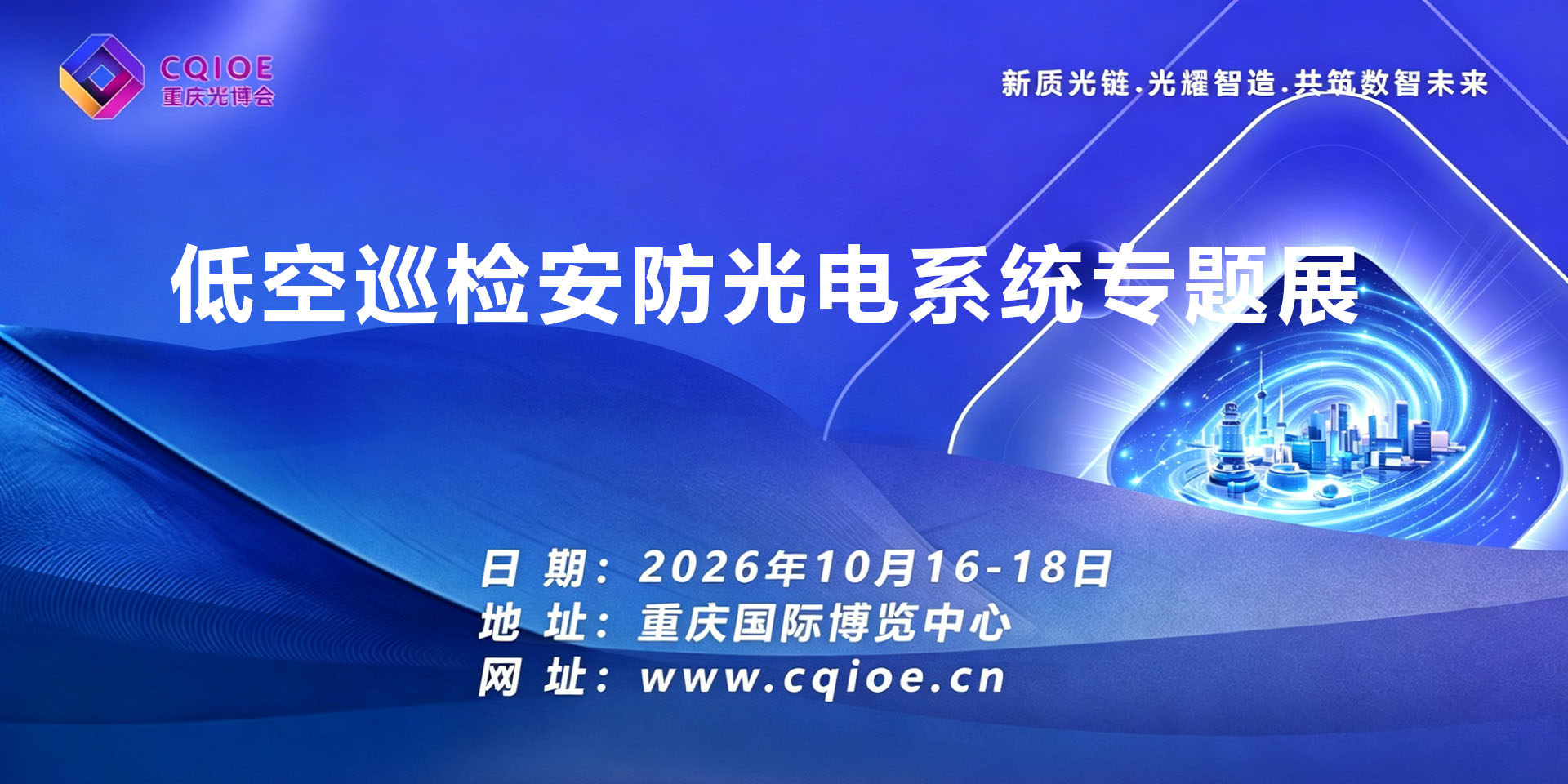 CQIOE
重庆光博会

新质光链.光耀智造.共筑数智未来

低空巡检安防光电系统专题展

日 期：2026年10月16-18日
地 址：重庆国际博览中心
网 址：www.cqioe.cn